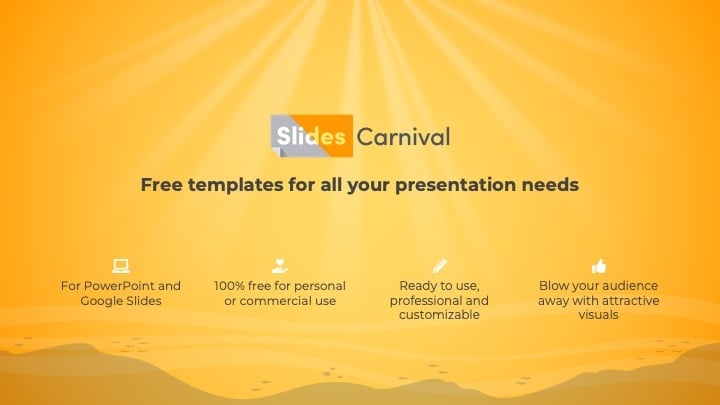 Slides Carnival

Free templates for all your presentation needs

For PowerPoint and Google Slides

100% free for personal or commercial use

Ready to use, professional and customizable

Blow your audience away with attractive visuals